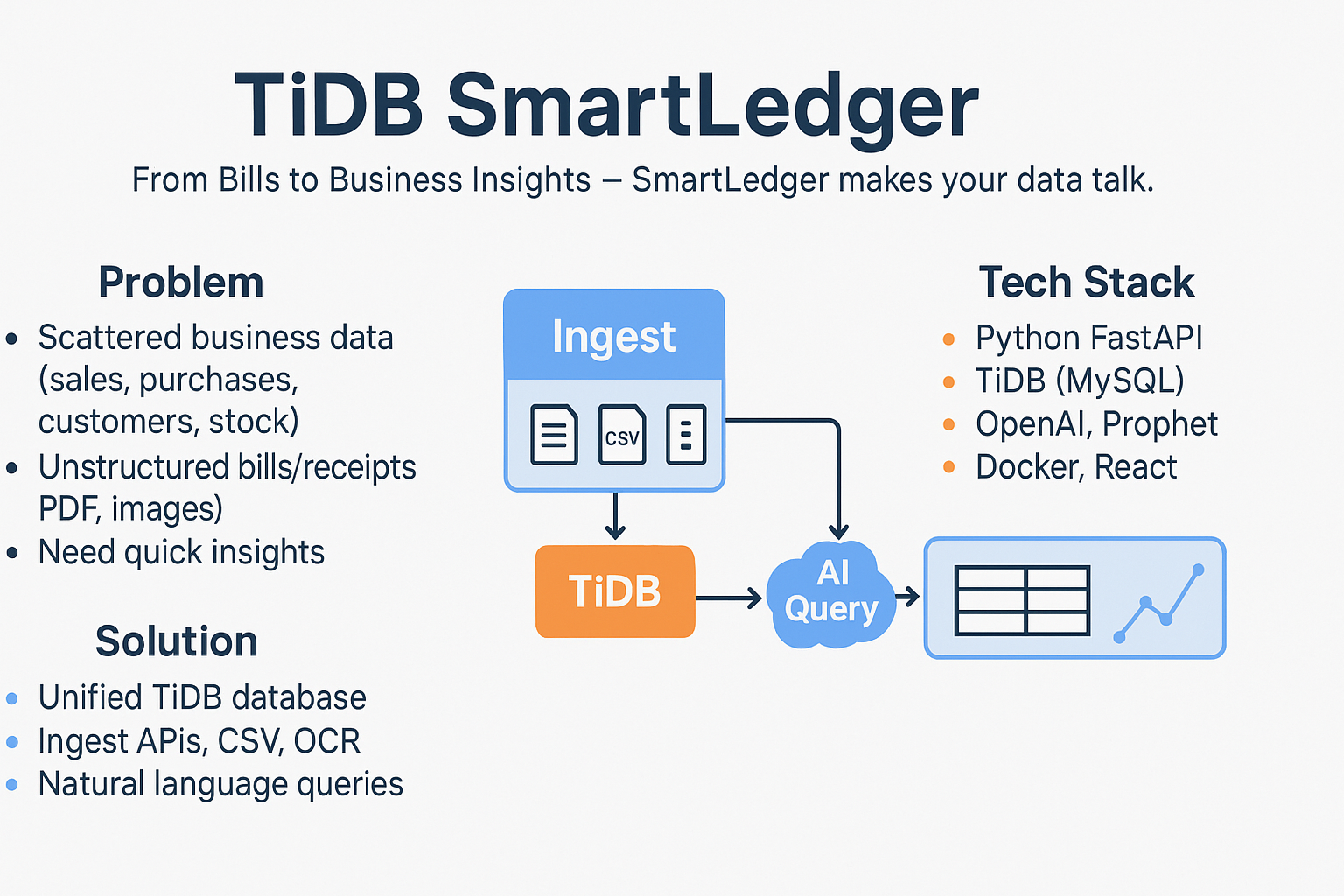 TiDB SmartLedger

From Bills to Business Insights – SmartLedger makes your data talk.

Problem

• Scattered business data (sales, purchases, customers, stock)
• Unstructured bills/receipts PDF, images)
• Need quick insights

Solution

• Unified TiDB database
• Ingest APIs, CSV, OCR
• Natural language queries

Ingest

CSV

TiDB

AI Query

Tech Stack

• Python FastAPI
• TiDB (MySQL)
• OpenAI, Prophet
• Docker, React